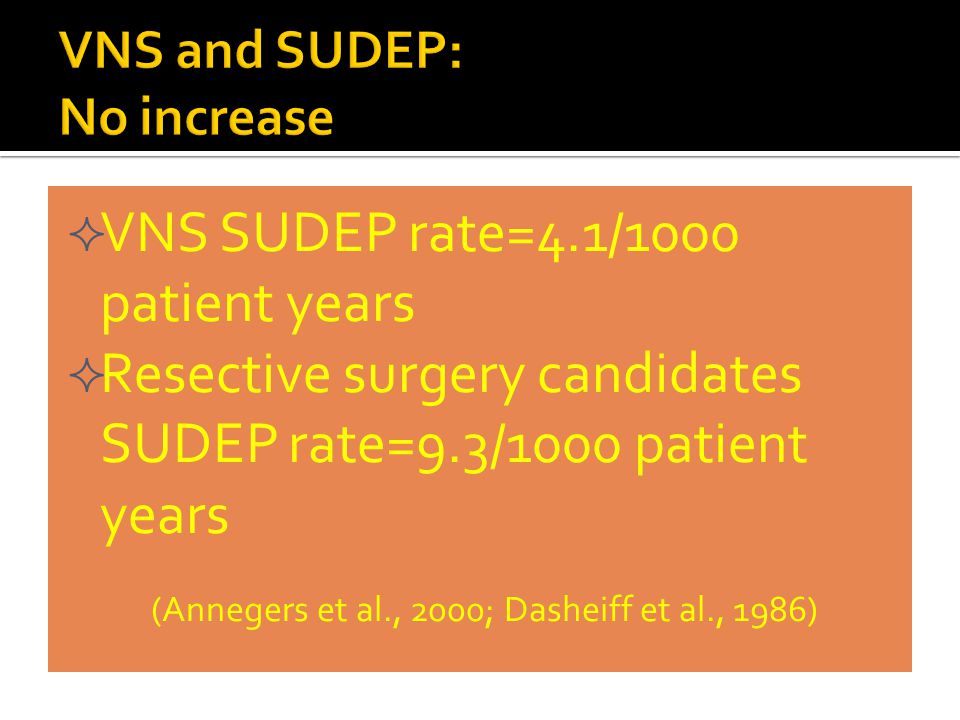 VNS and SUDEP:
No increase

✧VNS SUDEP rate=4.1/1000 patient years
✧Resective surgery candidates SUDEP rate=9.3/1000 patient years

(Annegers et al., 2000; Dasheiff et al., 1986)